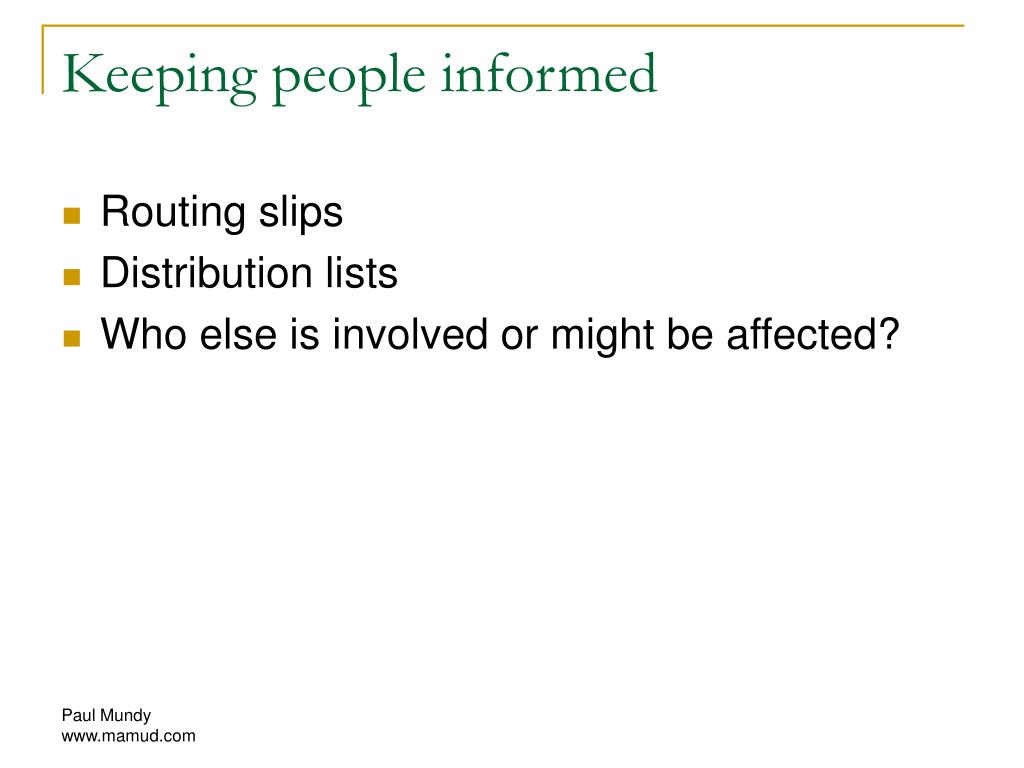 Keeping people informed

- Routing slips
- Distribution lists
- Who else is involved or might be affected?

Paul Mundy
www.mamud.com